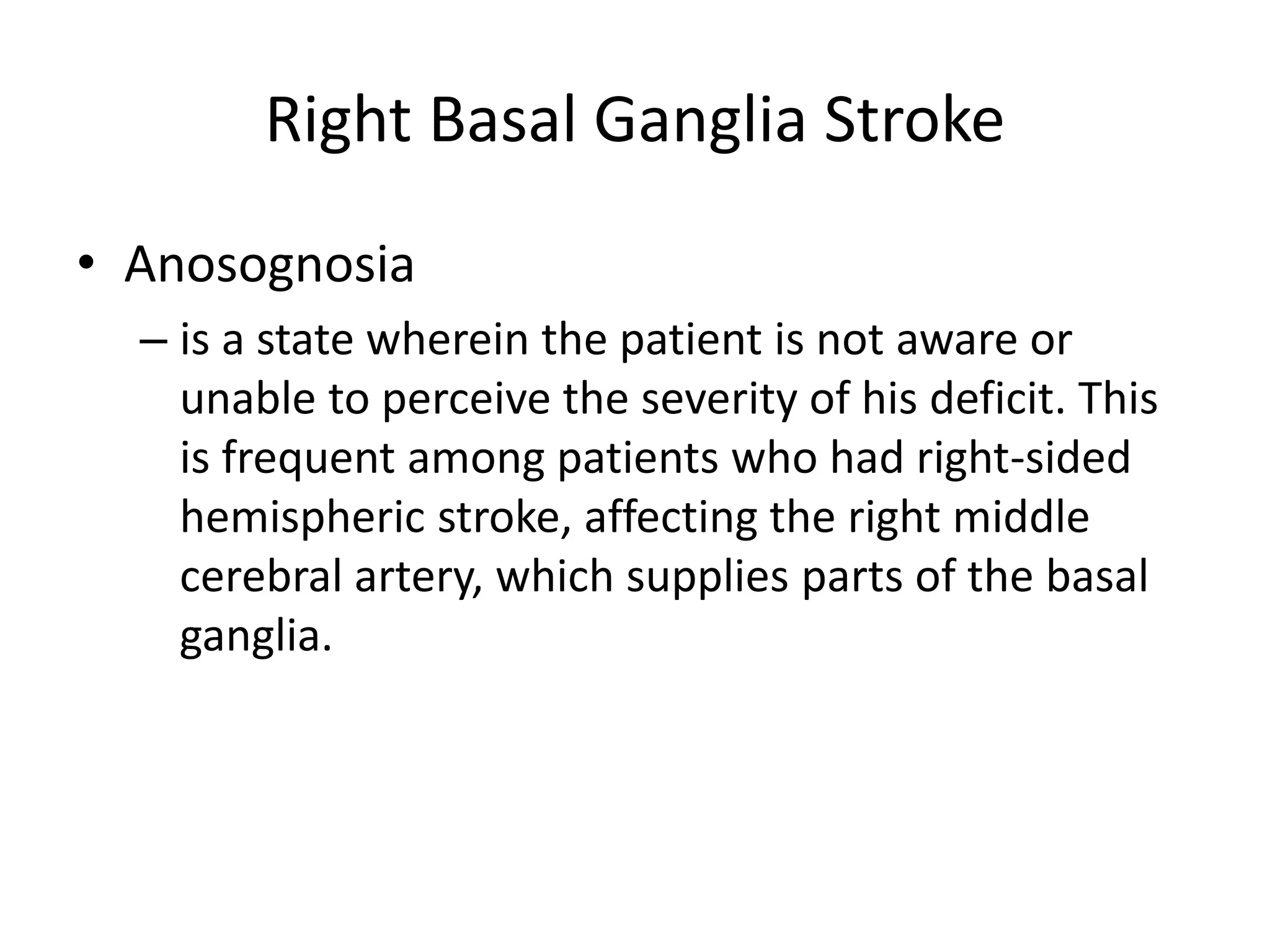 Right Basal Ganglia Stroke

• Anosognosia

– is a state wherein the patient is not aware or unable to perceive the severity of his deficit. This is frequent among patients who had right-sided hemispheric stroke, affecting the right middle cerebral artery, which supplies parts of the basal ganglia.